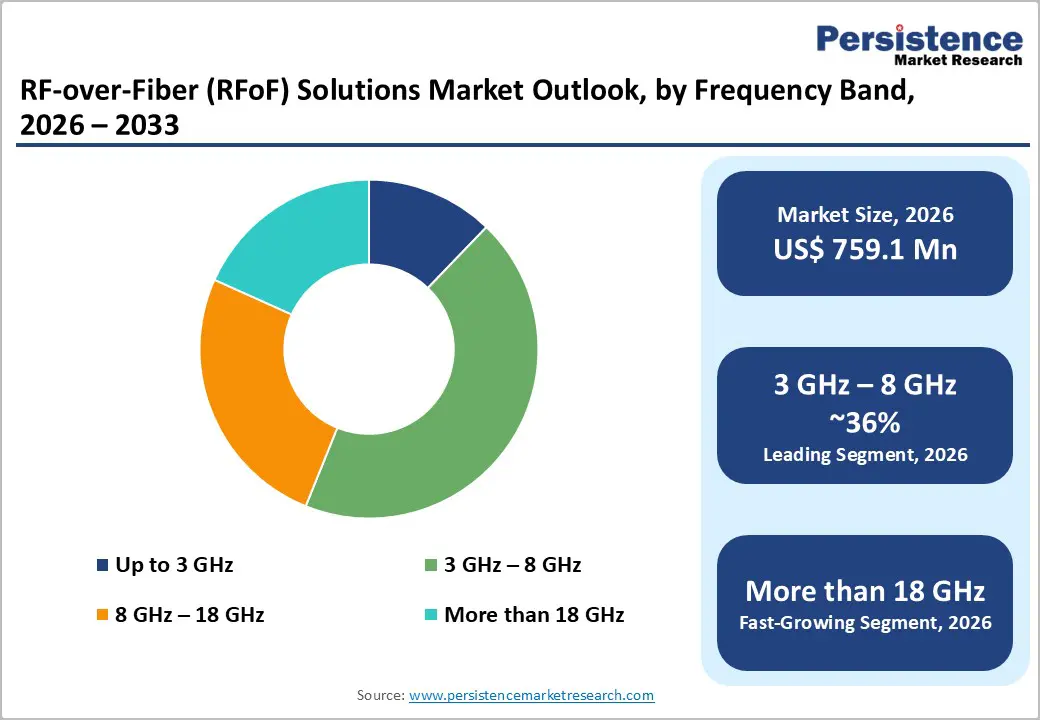 Persistence
Market Research

RF-over-Fiber (RFoF) Solutions Market Outlook, by Frequency Band, 2026 – 2033

Up to 3 GHz
3 GHz – 8 GHz
8 GHz – 18 GHz
More than 18 GHz

Market Size, 2026
US$ 759.1 Mn

3 GHz – 8 GHz
~36%
Leading Segment, 2026

More than 18 GHz
Fast-Growing Segment, 2026

Source: www.persistencemarketresearch.com